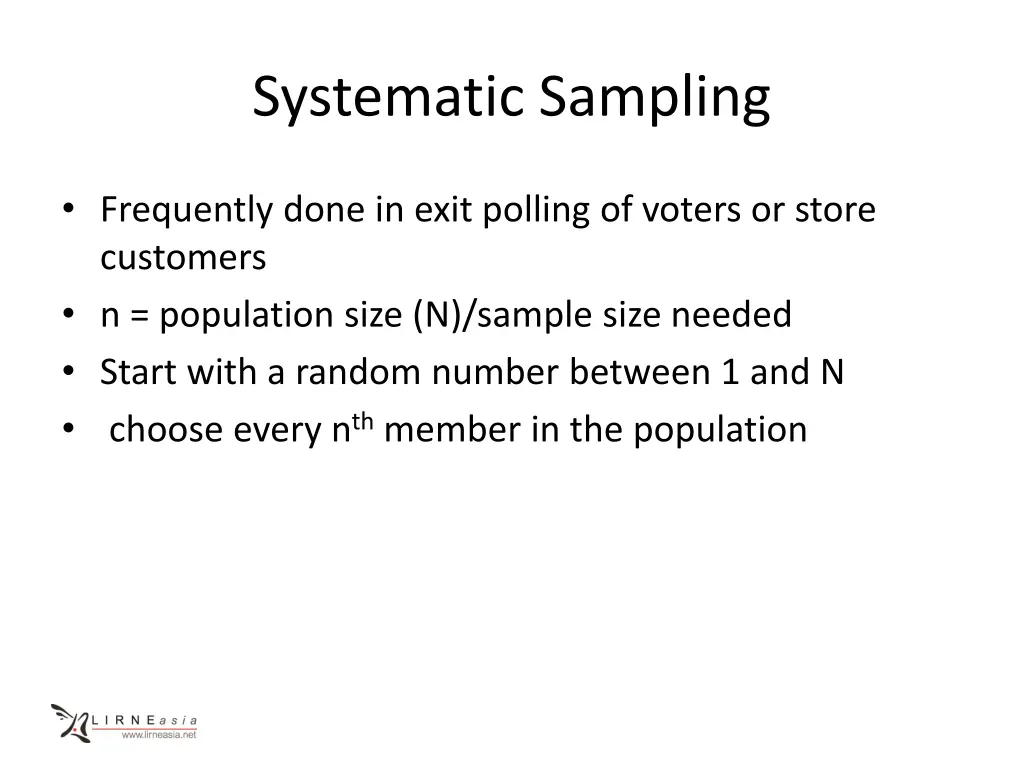 Systematic Sampling

• Frequently done in exit polling of voters or store customers
• n = population size (N)/sample size needed
• Start with a random number between 1 and N
• choose every n$^{th}$ member in the population

LIRNEasia
www.lirneasia.net